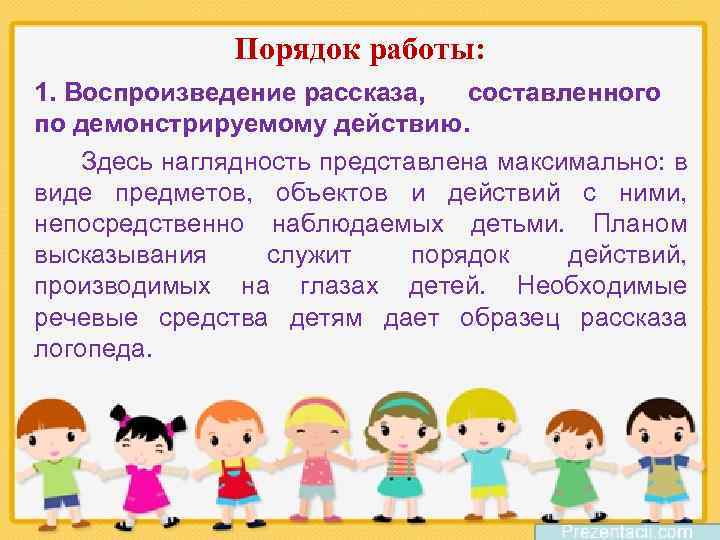 Порядок работы:

1. Воспроизведение рассказа, составленного по демонстрируемому действию.

Здесь наглядность представлена максимально: в виде предметов, объектов и действий с ними, непосредственно наблюдаемых детьми. Планом высказывания служит порядок действий, производимых на глазах детей. Необходимые речевые средства детям дает образец рассказа логопеда.

Prezentacii.com